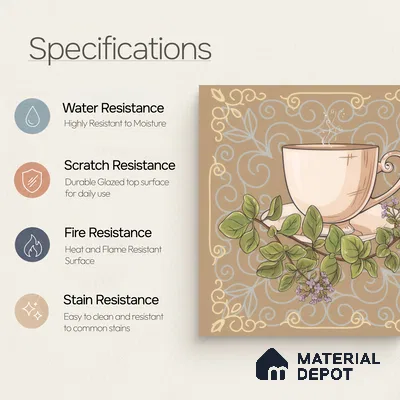 Specifications

Water Resistance
Highly Resistant to Moisture

Scratch Resistance
Durable Glazed top surface for daily use

Fire Resistance
Heat and Flame Resistant Surface

Stain Resistance
Easy to clean and resistant to common stains

MATERIAL DEPOT